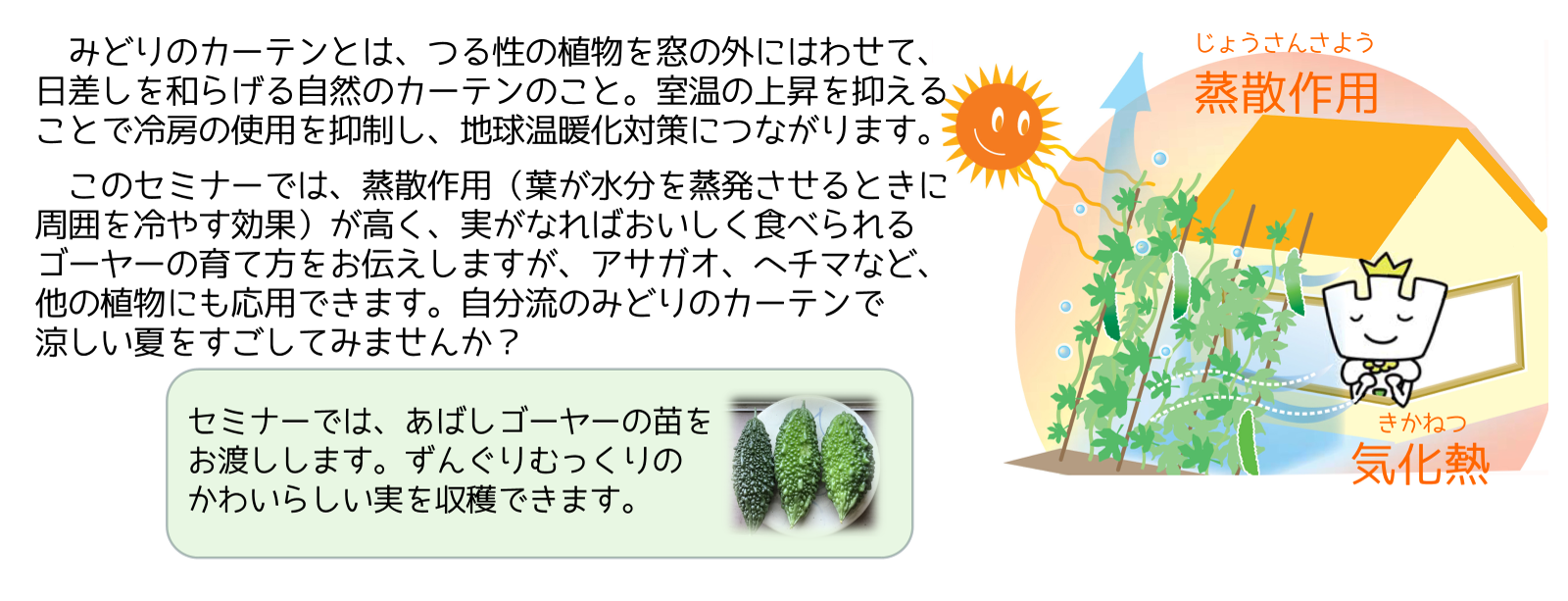 みどりのカーテンとは、つる性の植物を窓の外にはわせて、日差しを和らげる自然のカーテンのこと。室温の上昇を抑えることで冷房の使用を抑制し、地球温暖化対策につながります。

このセミナーでは、蒸散作用（葉が水分を蒸発させるときに周囲を冷やす効果）が高く、実がなればおいしく食べられるゴーヤーの育て方をお伝えしますが、アサガオ、ヘチマなど、他の植物にも応用できます。自分流のみどりのカーテンで涼しい夏をすごしてみませんか？

セミナーでは、あばしゴーヤーの苗をお渡しします。ずんぐりむっくりのかわいらしい実を収穫できます。

じょうさんさよう
蒸散作用

きかねつ
気化熱